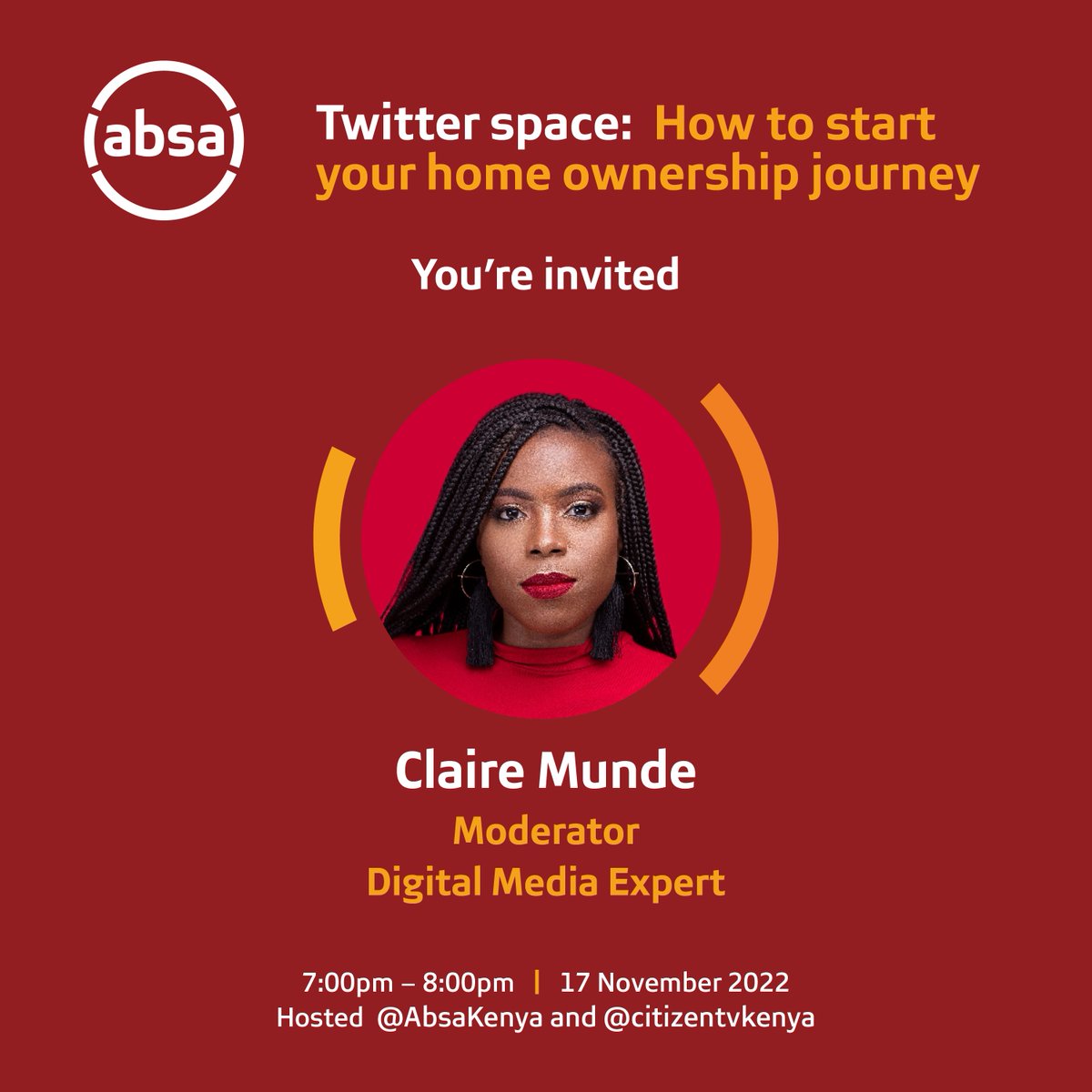 absa

Twitter space: How to start your home ownership journey

You're invited

Claire Munde
Moderator
Digital Media Expert

7:00pm – 8:00pm | 17 November 2022
Hosted @AbsaKenya and @citizentvkenya